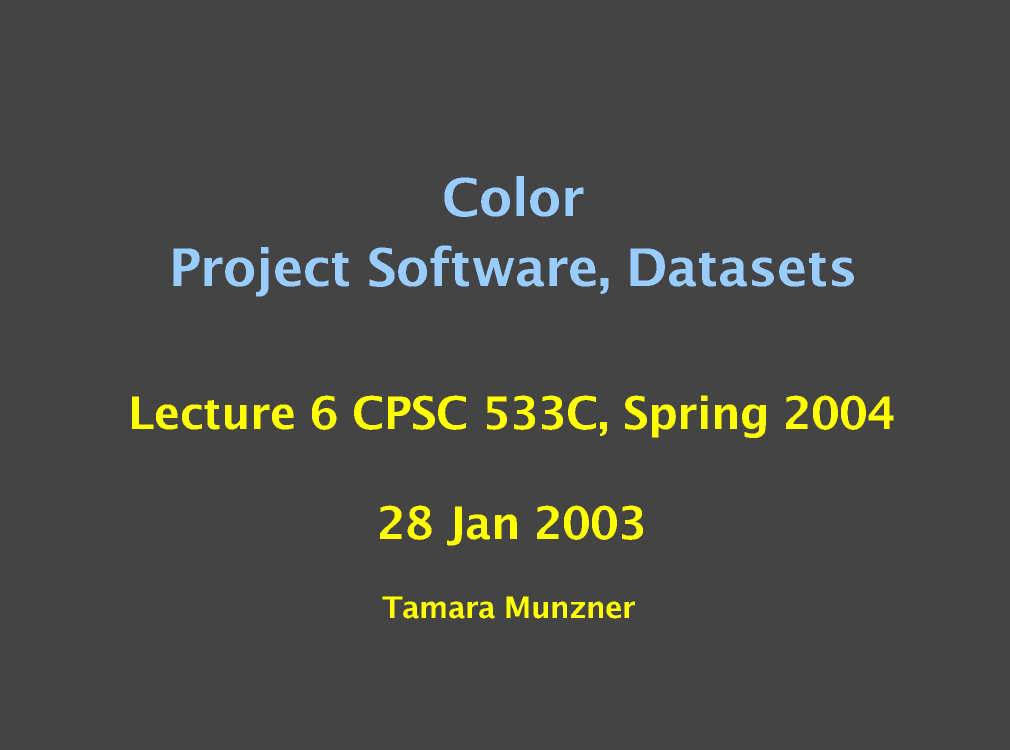 Color
Project Software, Datasets

Lecture 6 CPSC 533C, Spring 2004

28 Jan 2003

Tamara Munzner